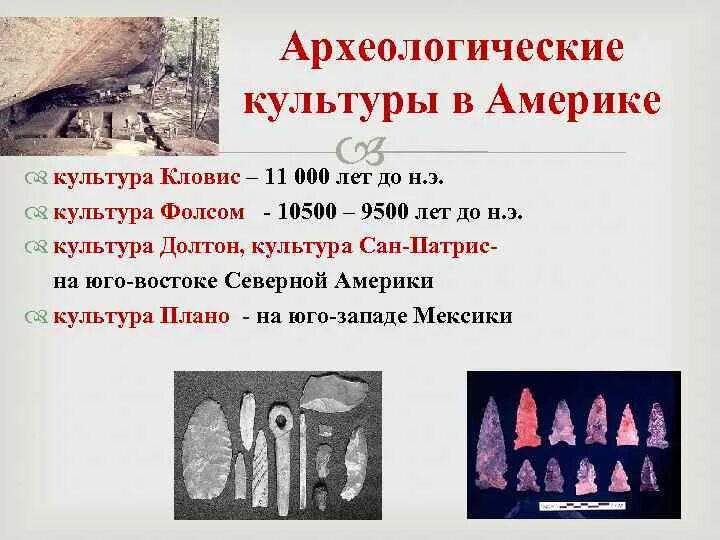 Археологические культуры в Америке

культура Кловис – 11 000 лет до н.э.

культура Фолсом - 10500 – 9500 лет до н.э.

культура Долтон, культура Сан-Патрис- на юго-востоке Северной Америки

культура Плано - на юго-западе Мексики